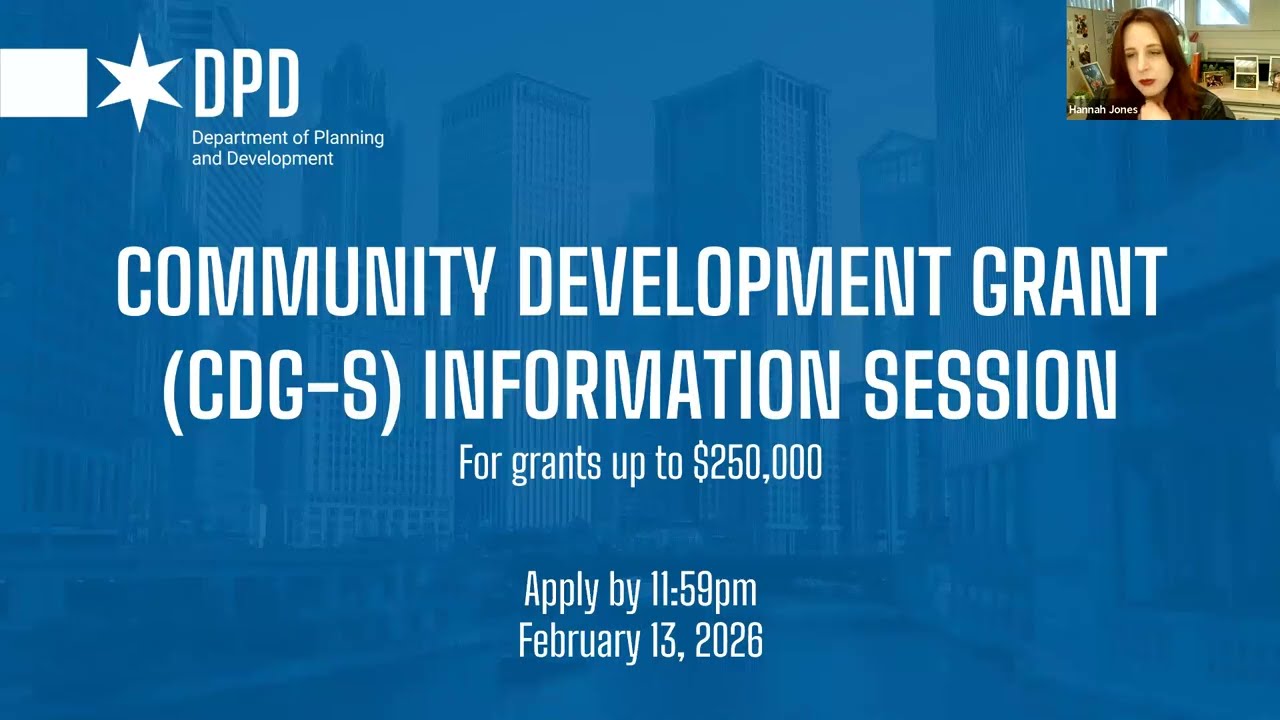 DPD
Department of Planning and Development

Hannah Jones

COMMUNITY DEVELOPMENT GRANT (CDG-S) INFORMATION SESSION

For grants up to $250,000

Apply by 11:59pm
February 13, 2026